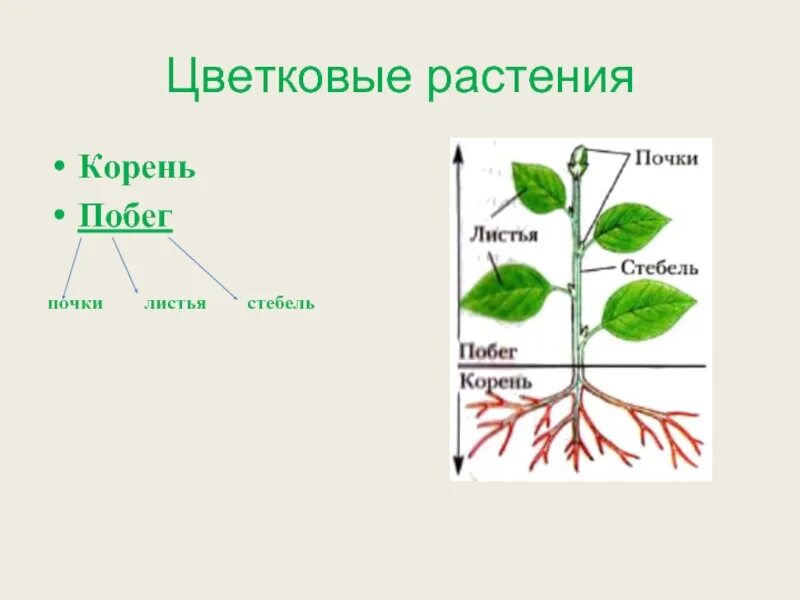 Цветковые растения

• Корень
• Побег

почки листья стебель

Почки
Листья
Стебель
Побег
Корень